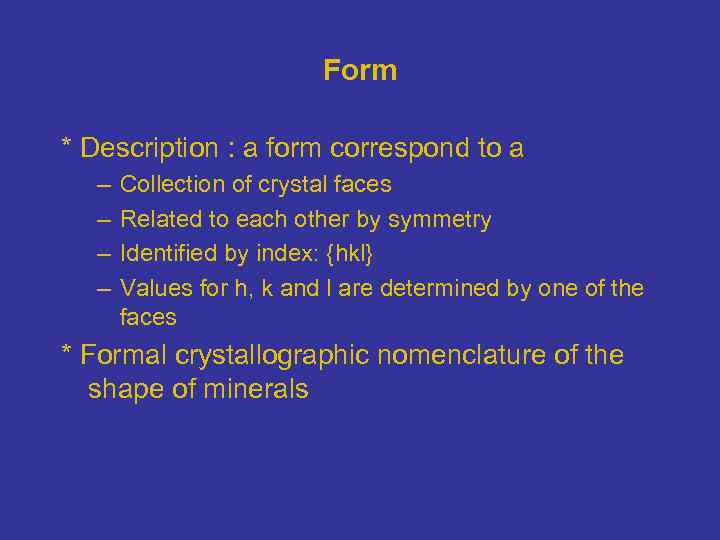 Form

* Description : a form correspond to a

– Collection of crystal faces

– Related to each other by symmetry

– Identified by index: {hkl}

– Values for h, k and l are determined by one of the faces

* Formal crystallographic nomenclature of the shape of minerals